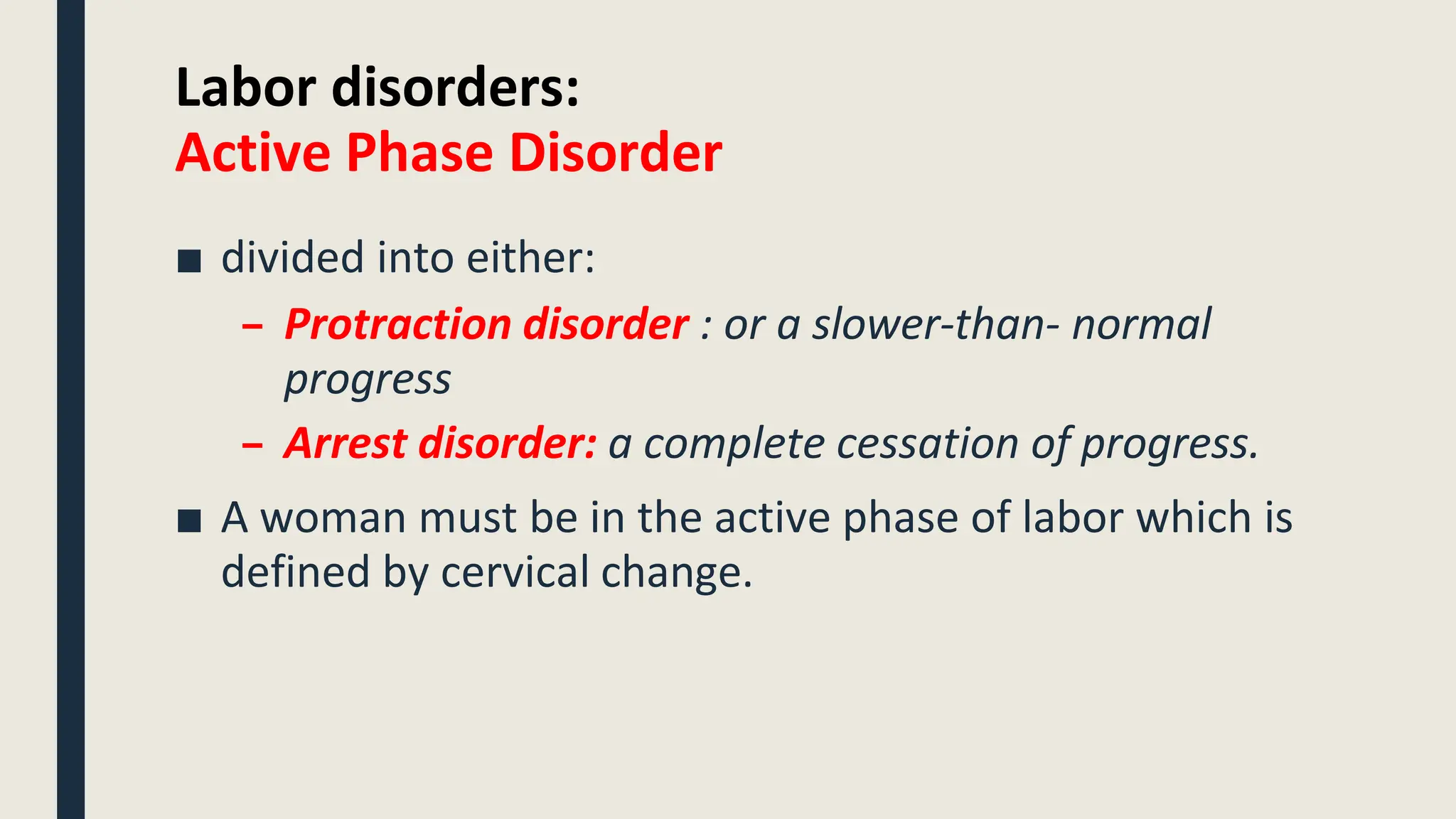 Labor disorders:
Active Phase Disorder

■ divided into either:
– Protraction disorder : or a slower-than- normal progress
– Arrest disorder: a complete cessation of progress.

■ A woman must be in the active phase of labor which is defined by cervical change.